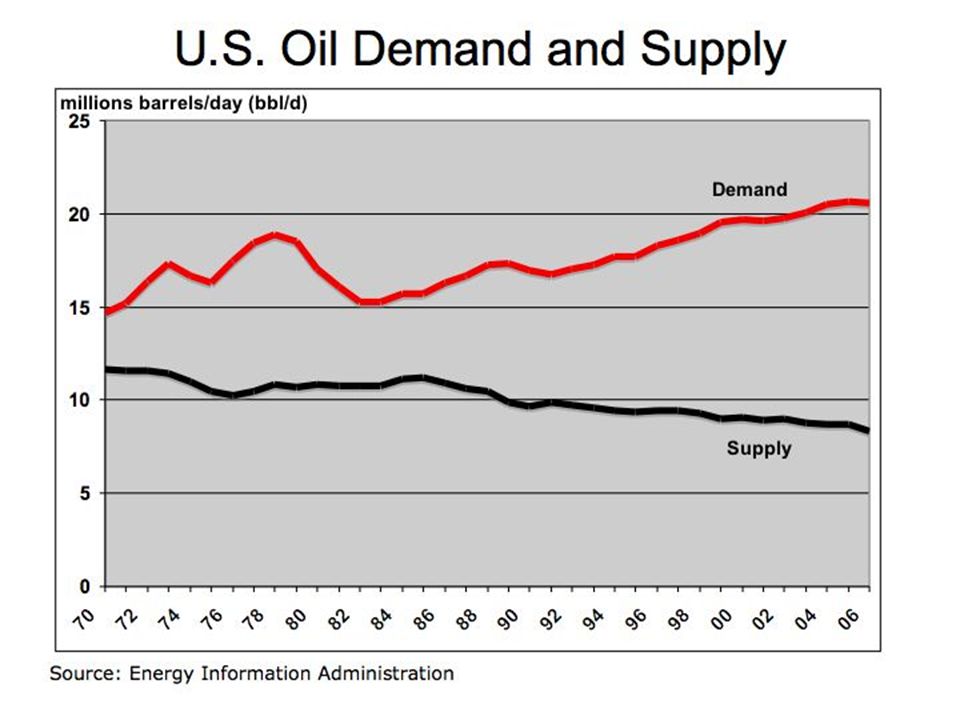 U.S. Oil Demand and Supply

millions barrels/day (bbl/d)

25
20
15
10
5
0

Demand

Supply

70 72 74 76 78 80 82 84 86 88 90 92 94 96 98 00 02 04 06

Source: Energy Information Administration